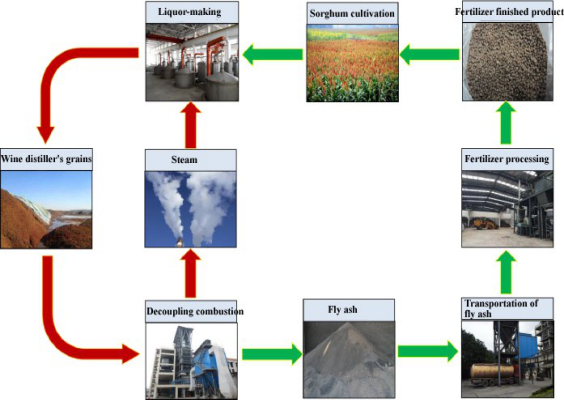 Liquor-making

Sorghum cultivation

Fertilizer finished product

Wine distiller's grains

Steam

Fertilizer processing

Decoupling combustion

Fly ash

Transportation of fly ash